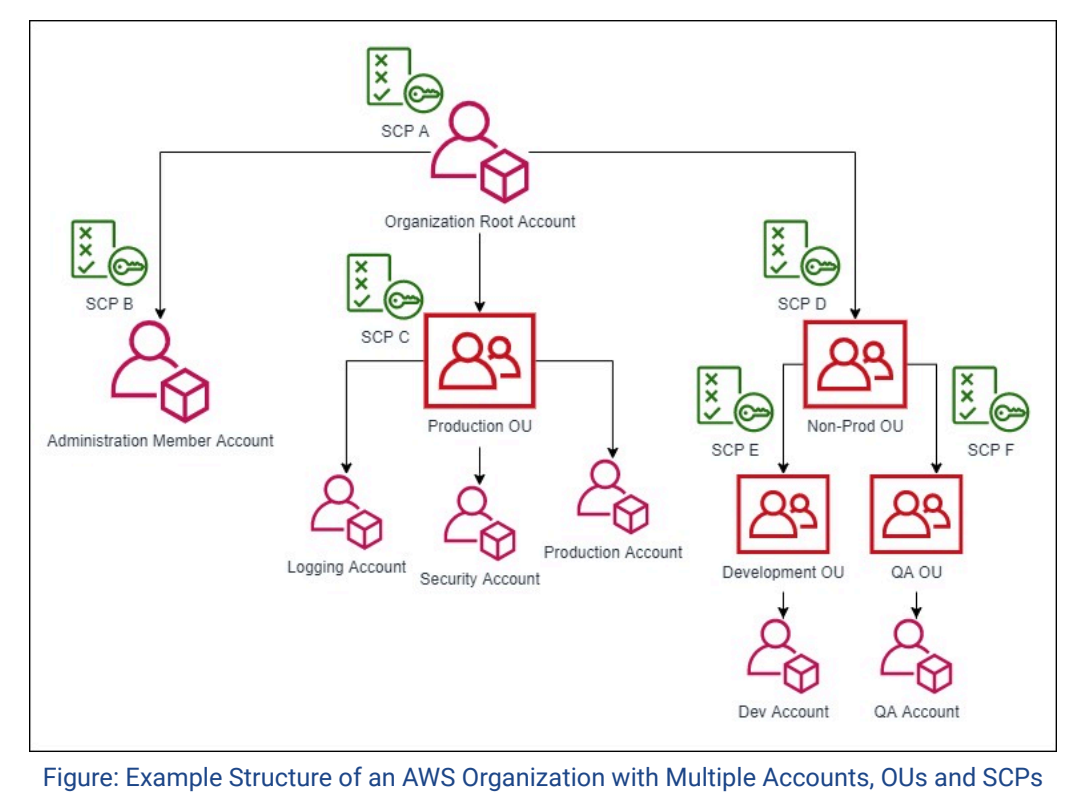 SCP A

Organization Root Account

SCP B

Administration Member Account

SCP C

Production OU

Logging Account

Security Account

Production Account

SCP D

Non-Prod OU

SCP E

SCP F

Development OU

QA OU

Dev Account

QA Account

Figure: Example Structure of an AWS Organization with Multiple Accounts, OUs and SCPs